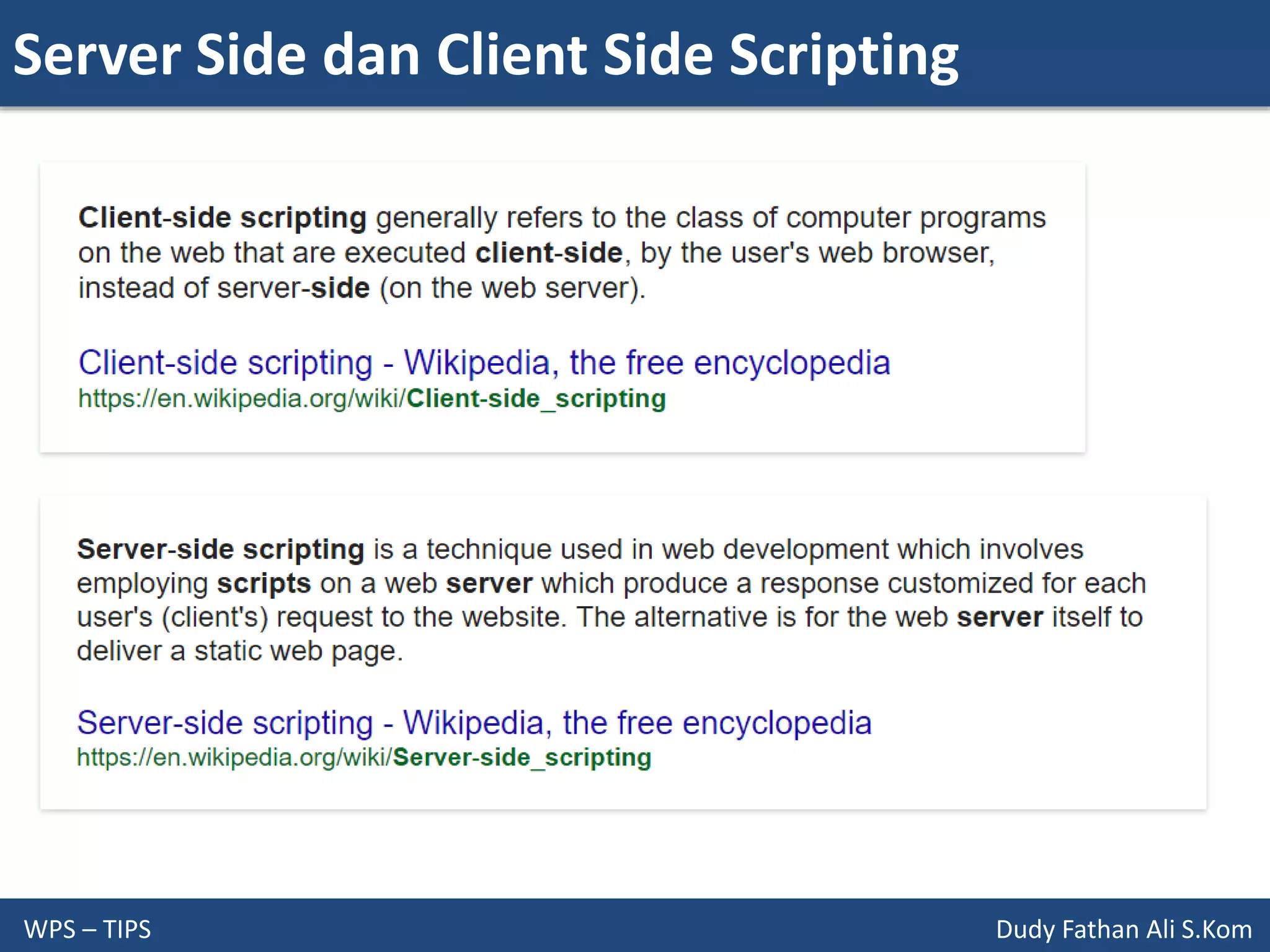 Server Side dan Client Side Scripting

Client-side scripting generally refers to the class of computer programs on the web that are executed client-side, by the user's web browser, instead of server-side (on the web server).

Client-side scripting - Wikipedia, the free encyclopedia
https://en.wikipedia.org/wiki/Client-side_scripting

Server-side scripting is a technique used in web development which involves employing scripts on a web server which produce a response customized for each user's (client's) request to the website. The alternative is for the web server itself to deliver a static web page.

Server-side scripting - Wikipedia, the free encyclopedia
https://en.wikipedia.org/wiki/Server-side_scripting

WPS – TIPS

Dudy Fathan Ali S.Kom